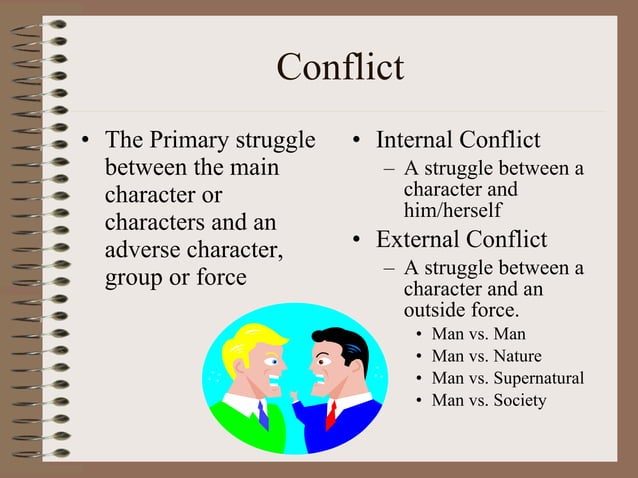 Conflict

• The Primary struggle between the main character or characters and an adverse character, group or force

• Internal Conflict
– A struggle between a character and him/herself
• External Conflict
– A struggle between a character and an outside force.
• Man vs. Man
• Man vs. Nature
• Man vs. Supernatural
• Man vs. Society